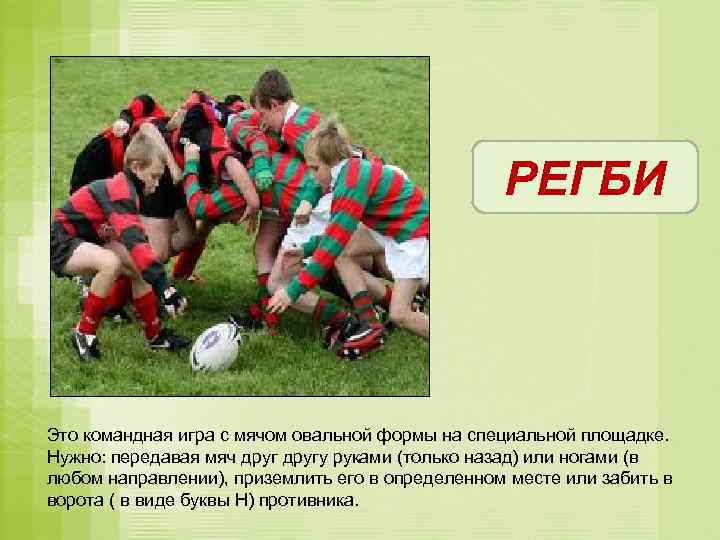 РЕГБИ

Это командная игра с мячом овальной формы на специальной площадке. Нужно: передавая мяч друг другу руками (только назад) или ногами (в любом направлении), приземлить его в определенном месте или забить в ворота ( в виде буквы Н) противника.